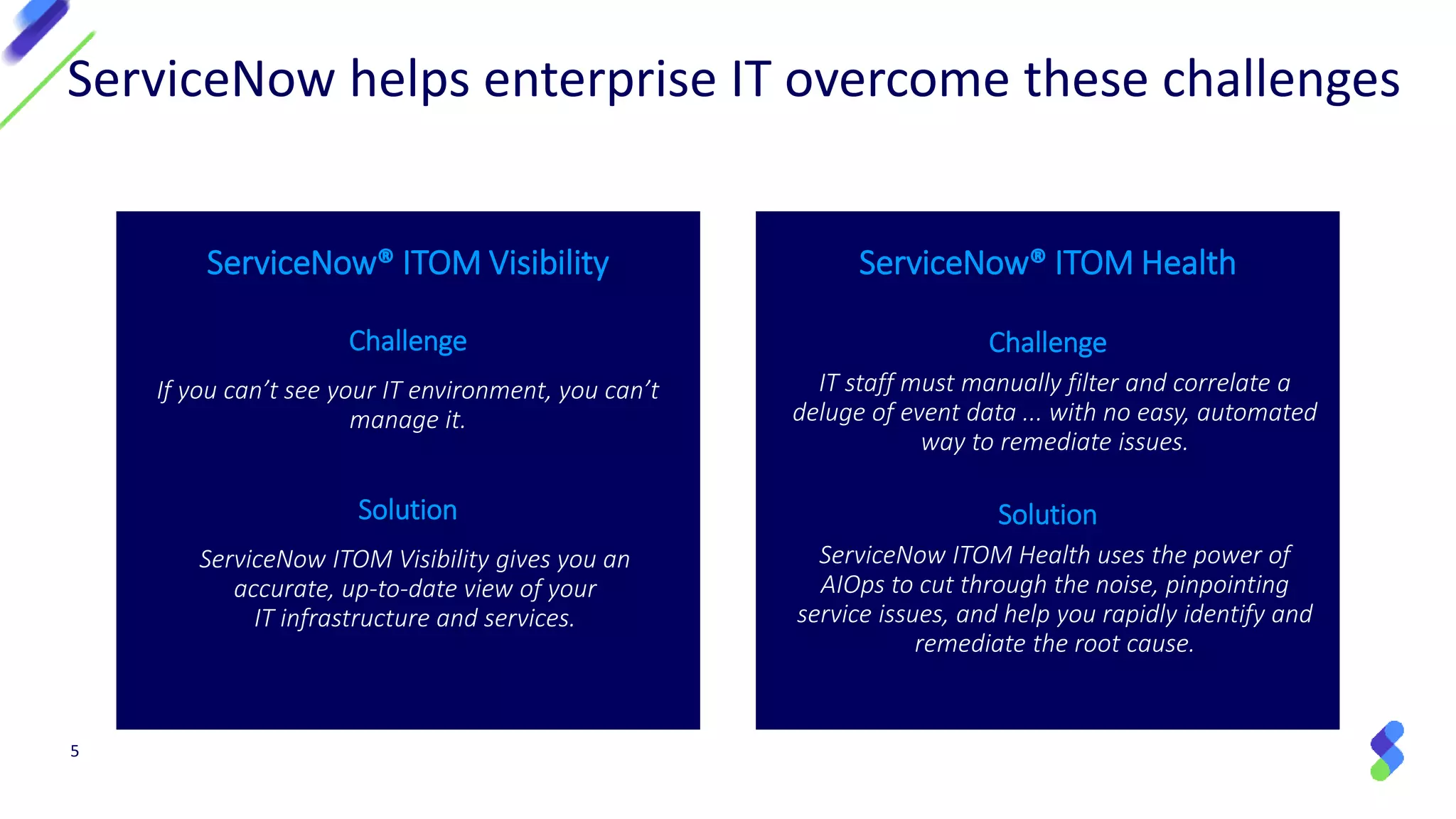 ServiceNow helps enterprise IT overcome these challenges

ServiceNow® ITOM Visibility

Challenge

If you can't see your IT environment, you can't manage it.

Solution

ServiceNow ITOM Visibility gives you an accurate, up-to-date view of your IT infrastructure and services.

ServiceNow® ITOM Health

Challenge

IT staff must manually filter and correlate a deluge of event data ... with no easy, automated way to remediate issues.

Solution

ServiceNow ITOM Health uses the power of AIOps to cut through the noise, pinpointing service issues, and help you rapidly identify and remediate the root cause.

5